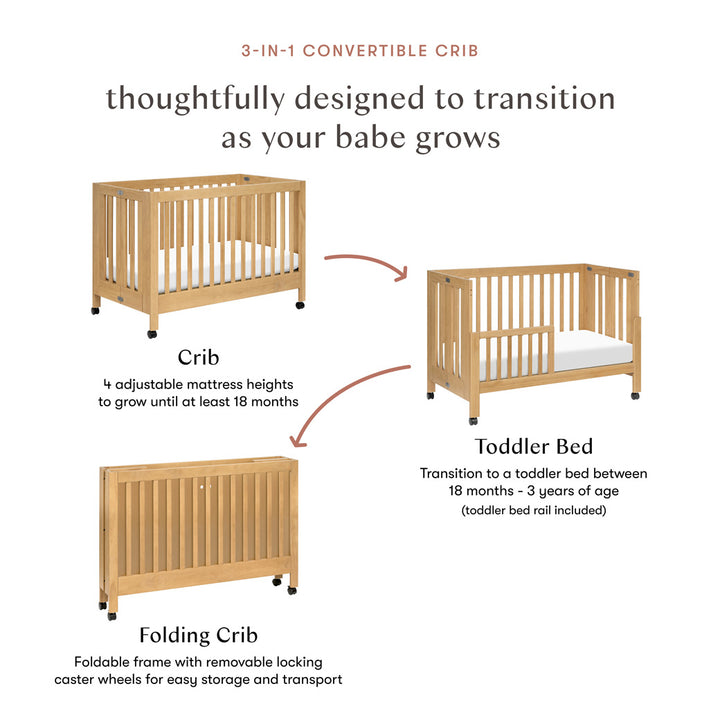 3-IN-1 CONVERTIBLE CRIB

thoughtfully designed to transition as your babe grows

Crib

4 adjustable mattress heights to grow until at least 18 months

Toddler Bed

Transition to a toddler bed between 18 months - 3 years of age

(toddler bed rail included)

Folding Crib

Foldable frame with removable locking caster wheels for easy storage and transport